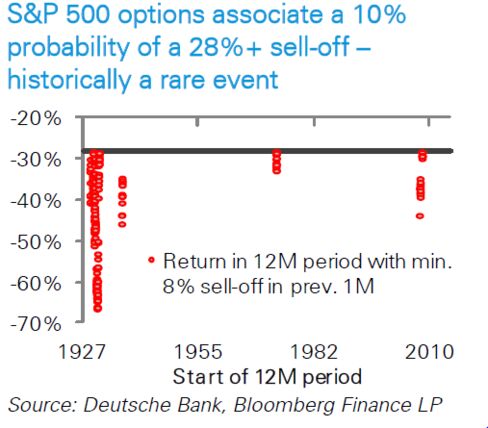 S&P 500 options associate a 10% probability of a 28%+ sell-off – historically a rare event

-20%
-30%
-40%
-50%
-60%
-70%

Return in 12M period with min. 8% sell-off in prev. 1M

1927
1955
1982
2010

Start of 12M period

Source: Deutsche Bank, Bloomberg Finance LP